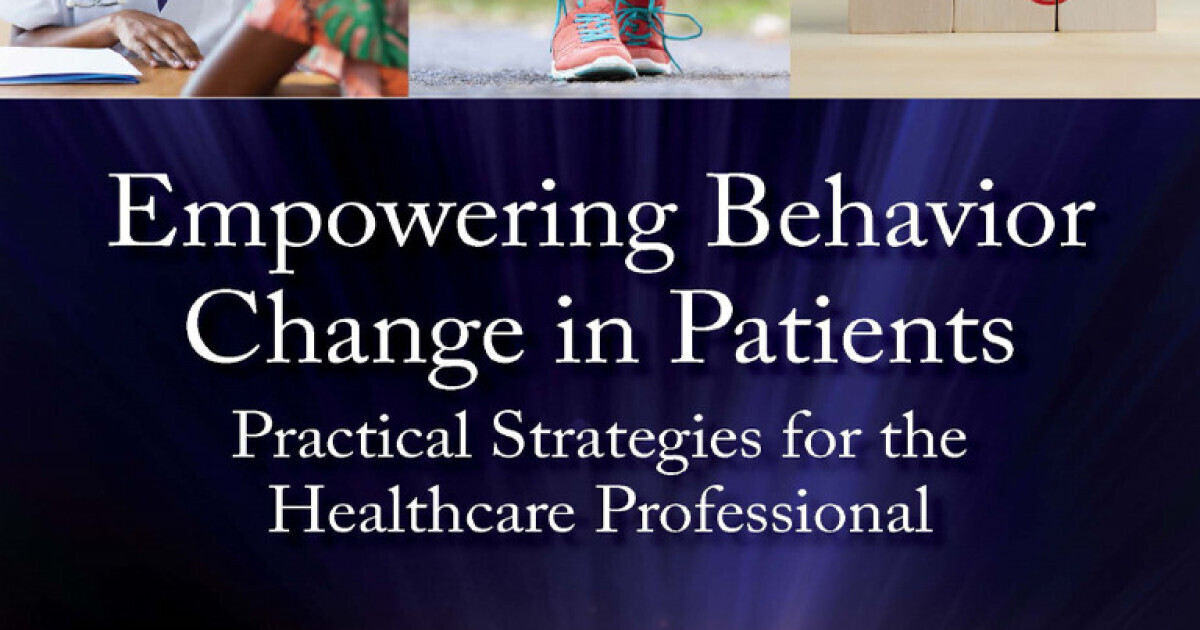 Empowering Behavior Change in Patients

Practical Strategies for the Healthcare Professional